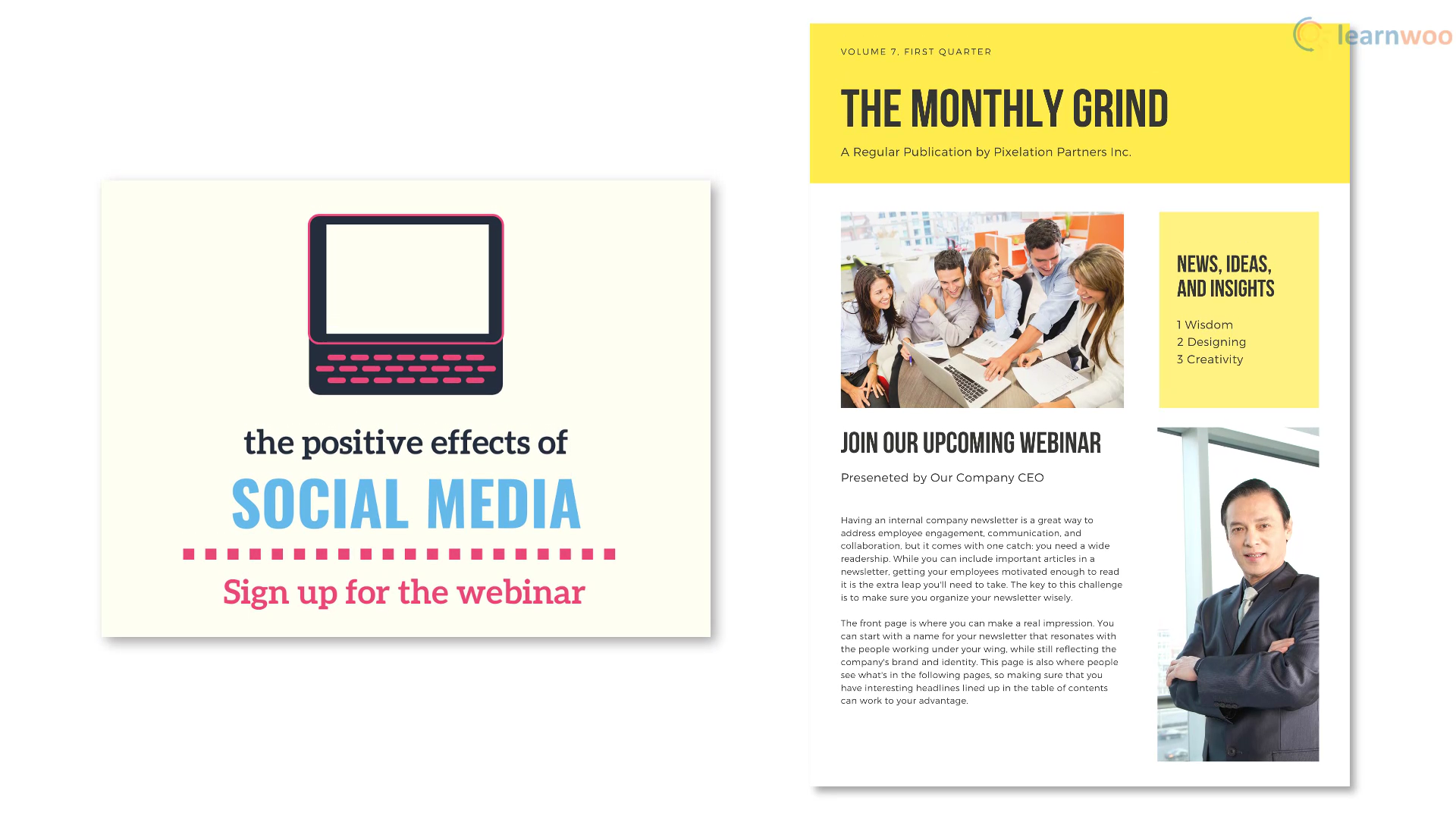 the positive effects of

SOCIAL MEDIA

Sign up for the webinar

learnwoo

VOLUME 7, FIRST QUARTER

THE MONTHLY GRIND

A Regular Publication by Pixelation Partners Inc.

NEWS, IDEAS, AND INSIGHTS

1 Wisdom
2 Designing
3 Creativity

JOIN OUR UPCOMING WEBINAR

Preseneted by Our Company CEO

Having an internal company newsletter is a great way to address employee engagement, communication, and collaboration, but it comes with one catch: you need a wide readership. While you can include important articles in a newsletter, getting your employees motivated enough to read it is the extra leap you'll need to take. The key to this challenge is to make sure you organize your newsletter wisely.

The front page is where you can make a real impression. You can start with a name for your newsletter that resonates with the people working under your wing, while still reflecting the company's brand and identity. This page is also where people see what's in the following pages, so making sure that you have interesting headlines lined up in the table of contents can work to your advantage.